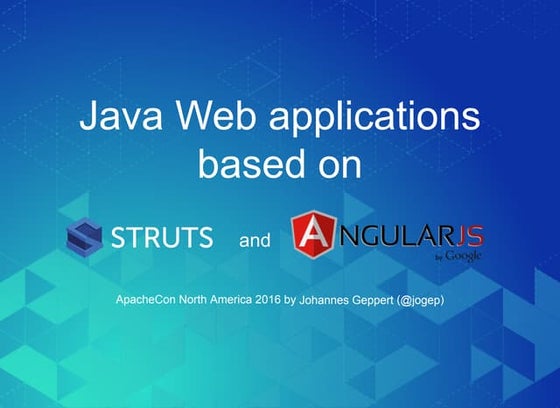 Java Web applications based on

STRUTS and ANGULARJS by Google

ApacheCon North America 2016 by Johannes Geppert (@jogep)